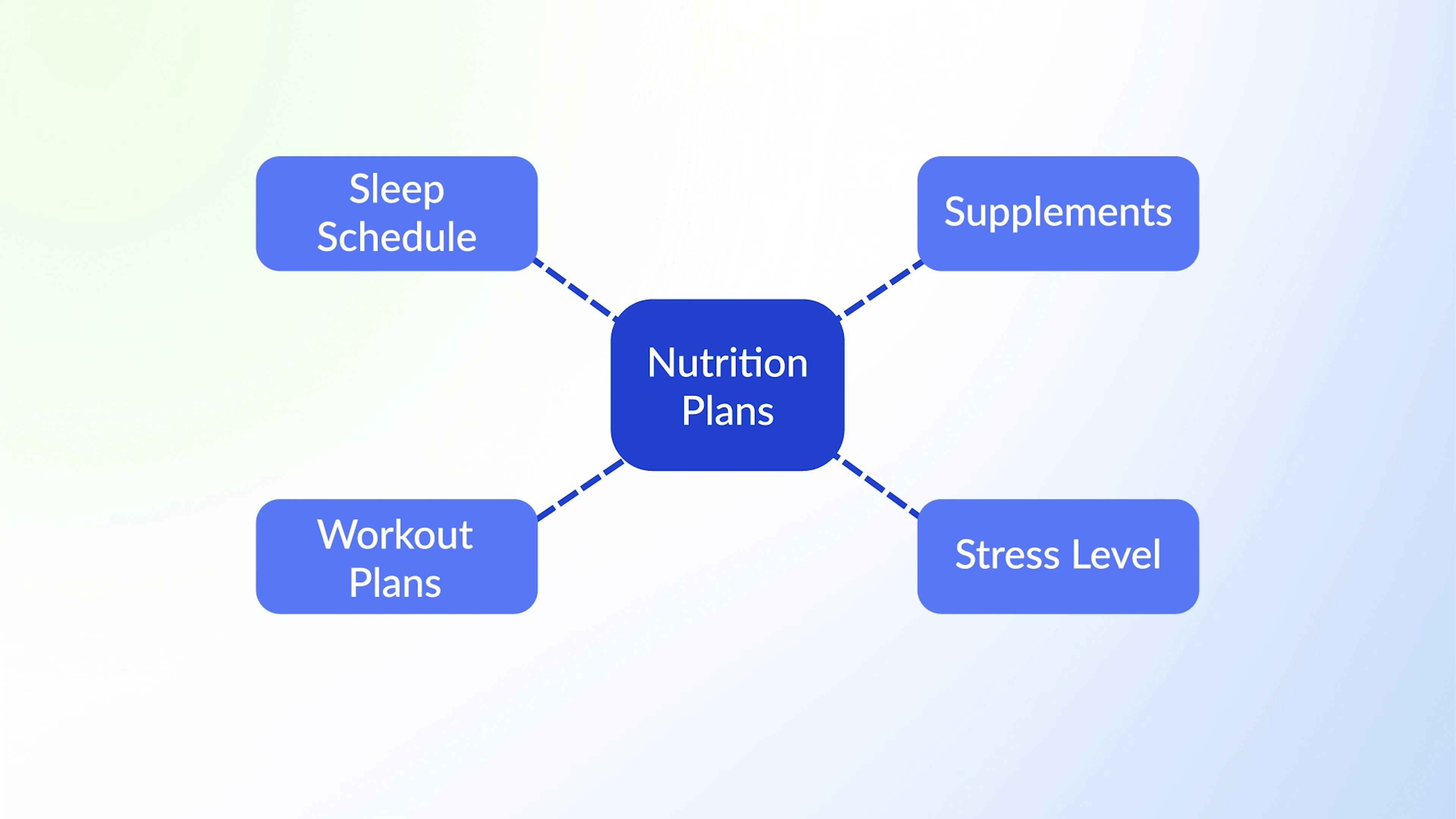 Sleep Schedule

Supplements

Nutrition Plans

Workout Plans

Stress Level